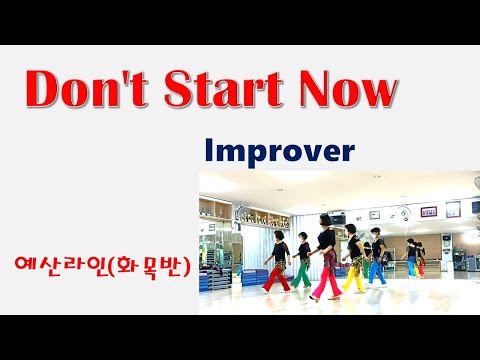 Don't Start Now

Improver

예산라인(화목반)